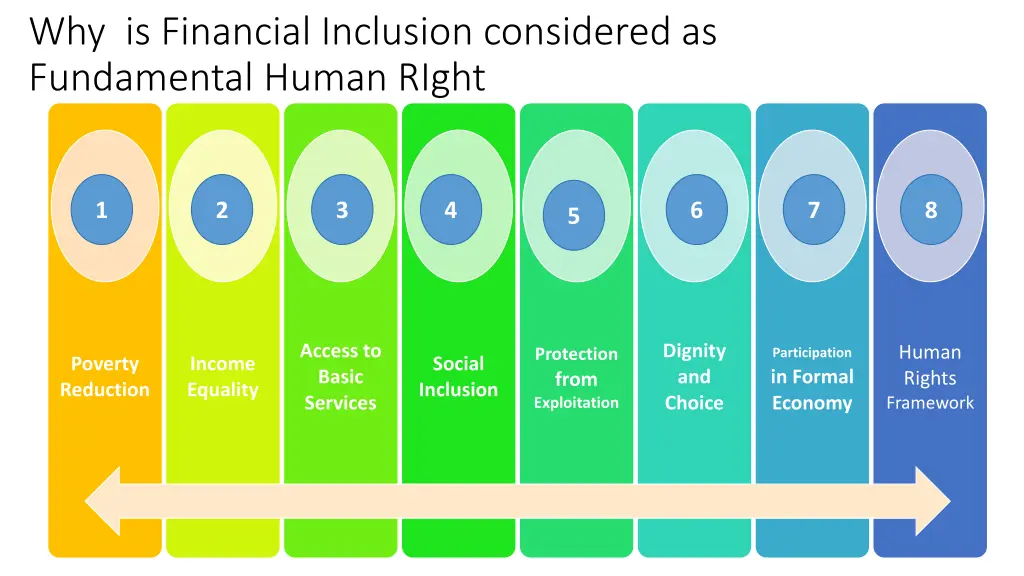 Why is Financial Inclusion considered as Fundamental Human RIght

1

Poverty Reduction

2

Income Equality

3

Access to Basic Services

4

Social Inclusion

5

Protection from Exploitation

6

Dignity and Choice

7

Participation in Formal Economy

8

Human Rights Framework